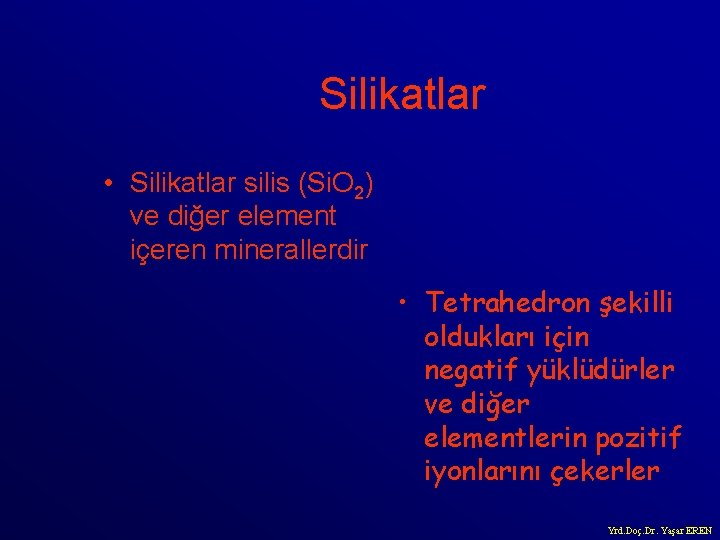 Silikatlar

• Silikatlar silis ($SiO_2$) ve diğer element içeren minerallerdir

• Tetrahedron şekilli oldukları için negatif yüklüdürler ve diğer elementlerin pozitif iyonlarını çekerler

Yrd.Doç.Dr. Yaşar EREN